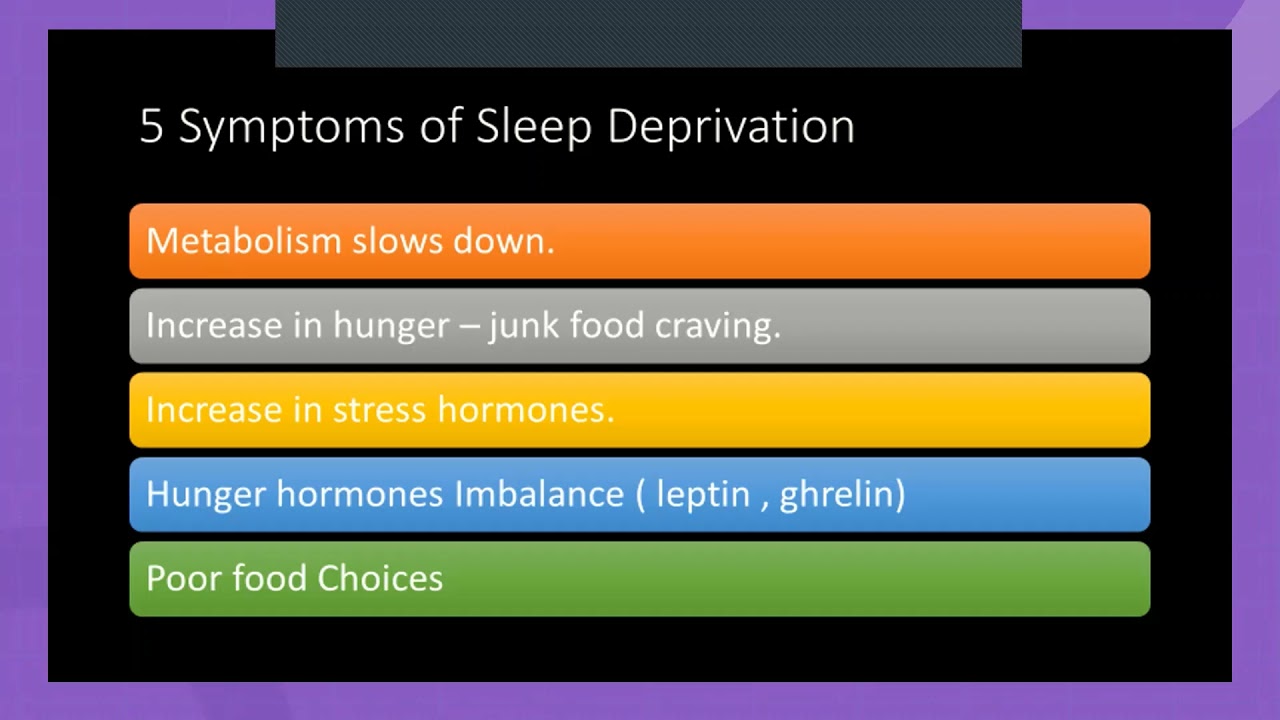 5 Symptoms of Sleep Deprivation

Metabolism slows down.

Increase in hunger – junk food craving.

Increase in stress hormones.

Hunger hormones Imbalance ( leptin , ghrelin)

Poor food Choices